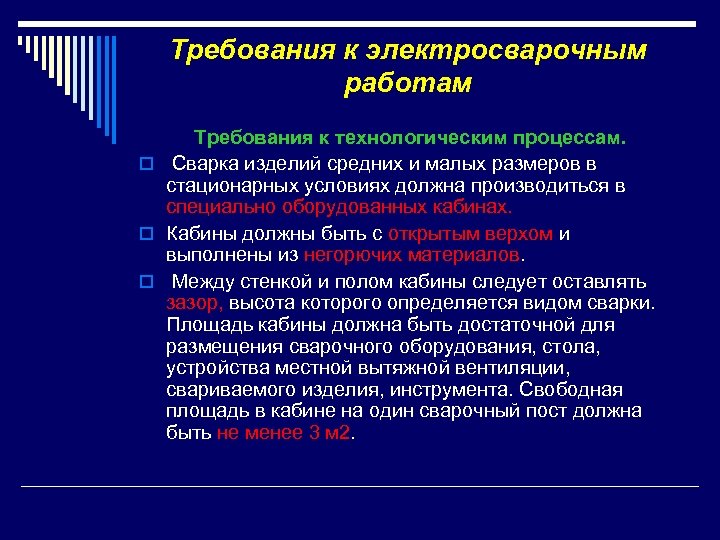 Требования к электросварочным работам

Требования к технологическим процессам.

Сварка изделий средних и малых размеров в стационарных условиях должна производиться в специально оборудованных кабинах.

Кабины должны быть с открытым верхом и выполнены из негорючих материалов.

Между стенкой и полом кабины следует оставлять зазор, высота которого определяется видом сварки. Площадь кабины должна быть достаточной для размещения сварочного оборудования, стола, устройства местной вытяжной вентиляции, свариваемого изделия, инструмента. Свободная площадь в кабине на один сварочный пост должна быть не менее 3 м2.